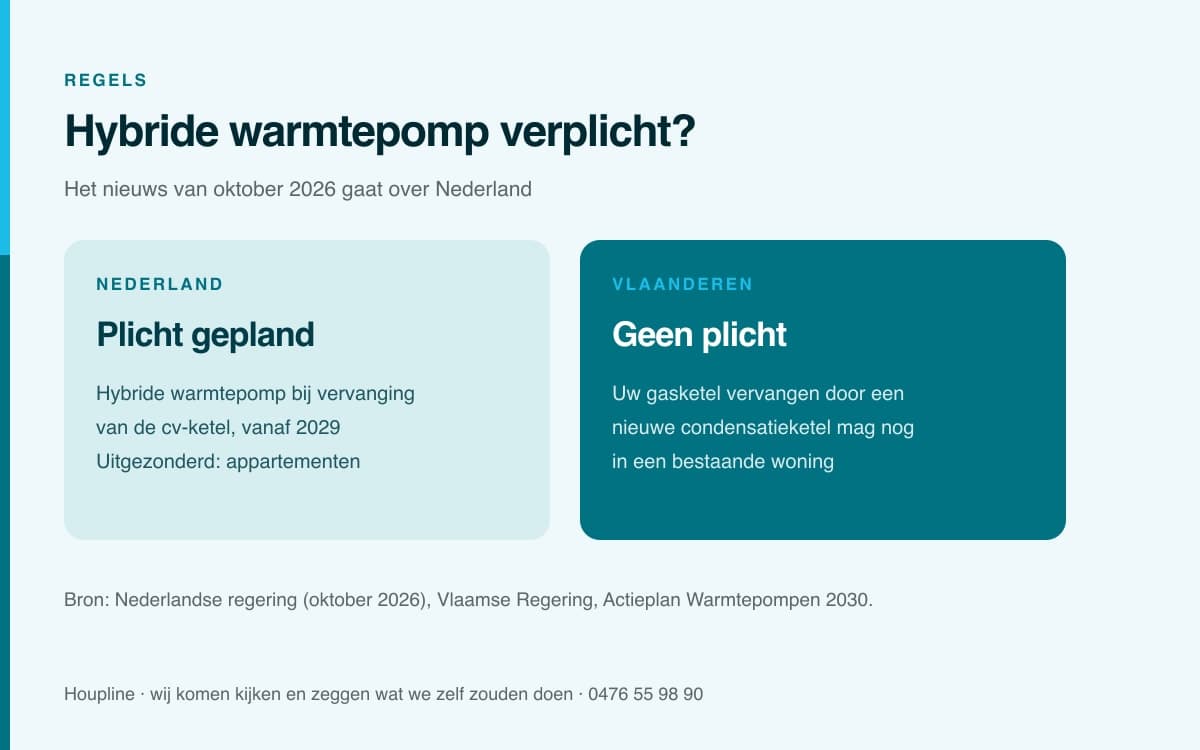 REGELS

Hybride warmtepomp verplicht?

Het nieuws van oktober 2026 gaat over Nederland

NEDERLAND

Plicht gepland

Hybride warmtepomp bij vervanging van de cv-ketel, vanaf 2029 Uitgezonderd: appartementen

VLAANDEREN

Geen plicht

Uw gasketel vervangen door een nieuwe condensatieketel mag nog in een bestaande woning

Bron: Nederlandse regering (oktober 2026), Vlaamse Regering, Actieplan Warmtepompen 2030.

Houpline · wij komen kijken en zeggen wat we zelf zouden doen · 0476 55 98 90